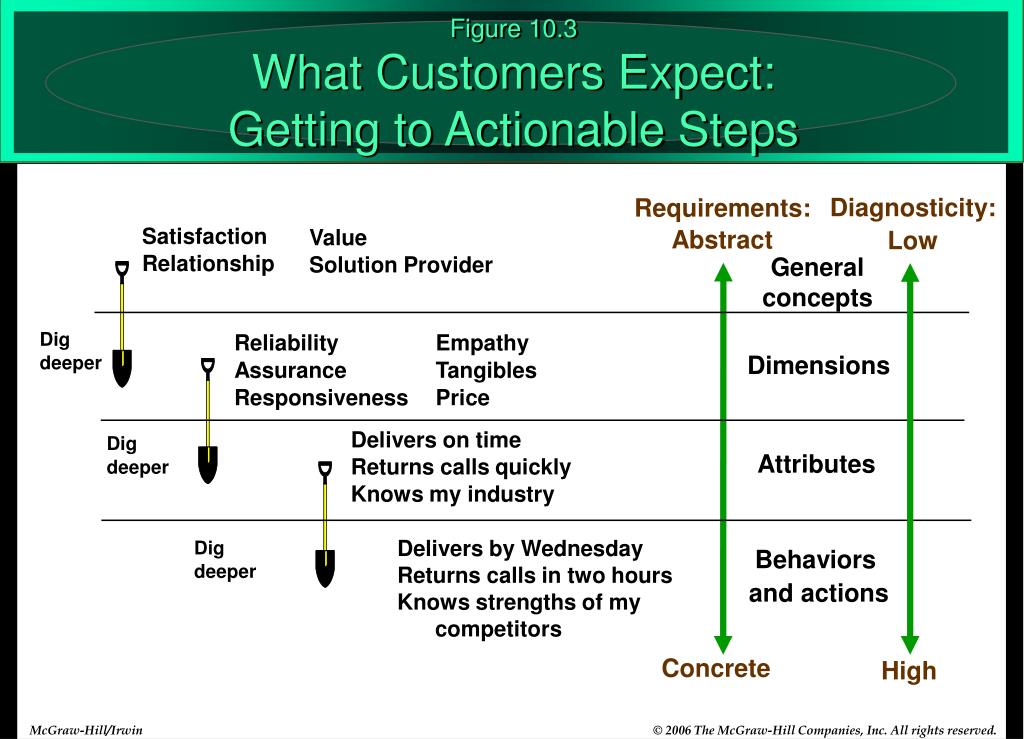 Figure 10.3
What Customers Expect: Getting to Actionable Steps

Requirements: Abstract

Diagnosticity: Low

Satisfaction
Relationship

Value
Solution Provider

General concepts

Dig deeper

Reliability
Assurance
Responsiveness

Empathy
Tangibles
Price

Dimensions

Dig deeper

Delivers on time
Returns calls quickly
Knows my industry

Attributes

Dig deeper

Delivers by Wednesday
Returns calls in two hours
Knows strengths of my competitors

Behaviors and actions

Concrete

High

McGraw-Hill/Irwin

© 2006 The McGraw-Hill Companies, Inc. All rights reserved.